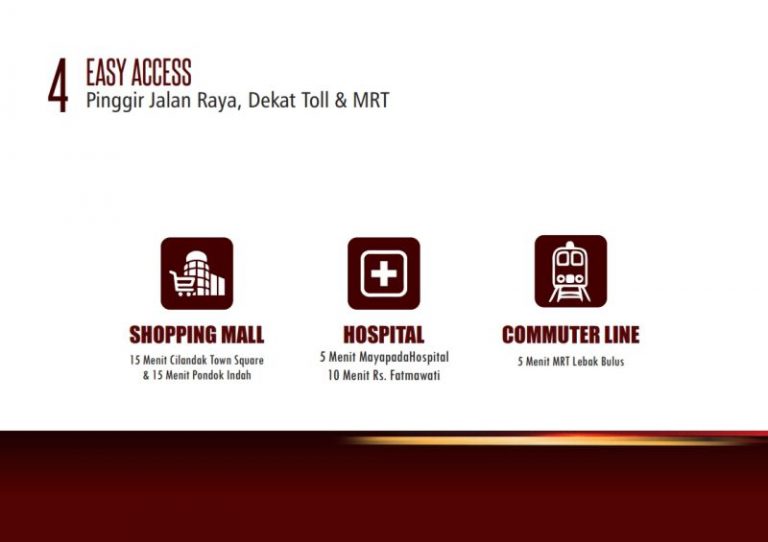 4 EASY ACCESS
Pinggir Jalan Raya, Dekat Toll & MRT

SHOPPING MALL
15 Menit Cilandak Town Square
& 15 Menit Pondok Indah

HOSPITAL
5 Menit MayapadaHospital
10 Menit Rs. Fatmawati

COMMUTER LINE
5 Menit MRT Lebak Bulus